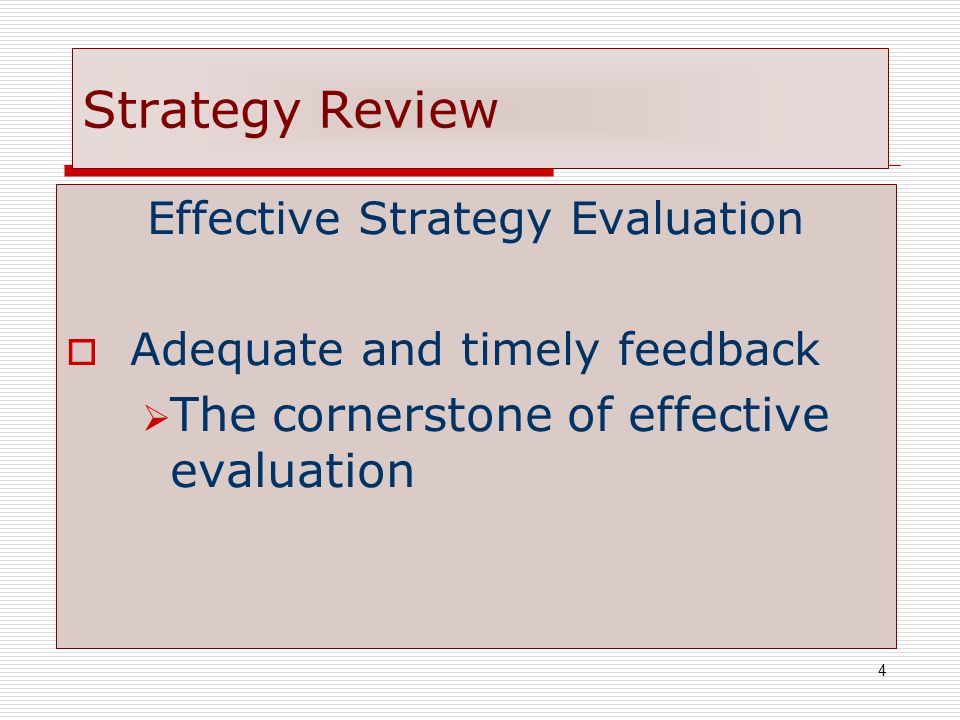 Strategy Review

Effective Strategy Evaluation

Adequate and timely feedback

The cornerstone of effective evaluation

4